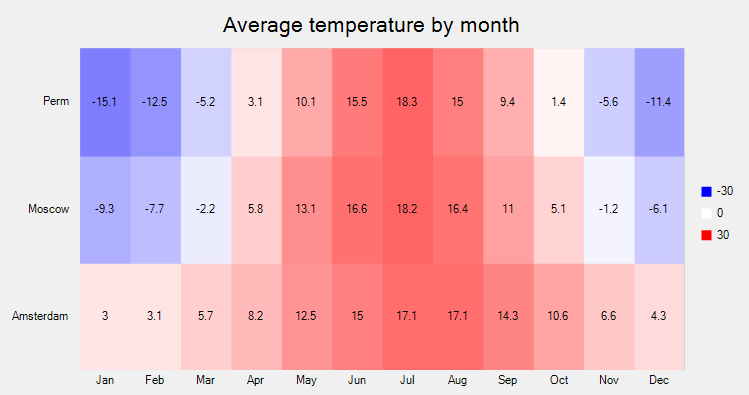 Average temperature by month

|  | Jan | Feb | Mar | Apr | May | Jun | Jul | Aug | Sep | Oct | Nov | Dec |
|---|---|---|---|---|---|---|---|---|---|---|---|---|
| Perm | -15.1 | -12.5 | -5.2 | 3.1 | 10.1 | 15.5 | 18.3 | 15 | 9.4 | 1.4 | -5.6 | -11.4 |
| Moscow | -9.3 | -7.7 | -2.2 | 5.8 | 13.1 | 16.6 | 18.2 | 16.4 | 11 | 5.1 | -1.2 | -6.1 |
| Amsterdam | 3 | 3.1 | 5.7 | 8.2 | 12.5 | 15 | 17.1 | 17.1 | 14.3 | 10.6 | 6.6 | 4.3 |

-30
0
30